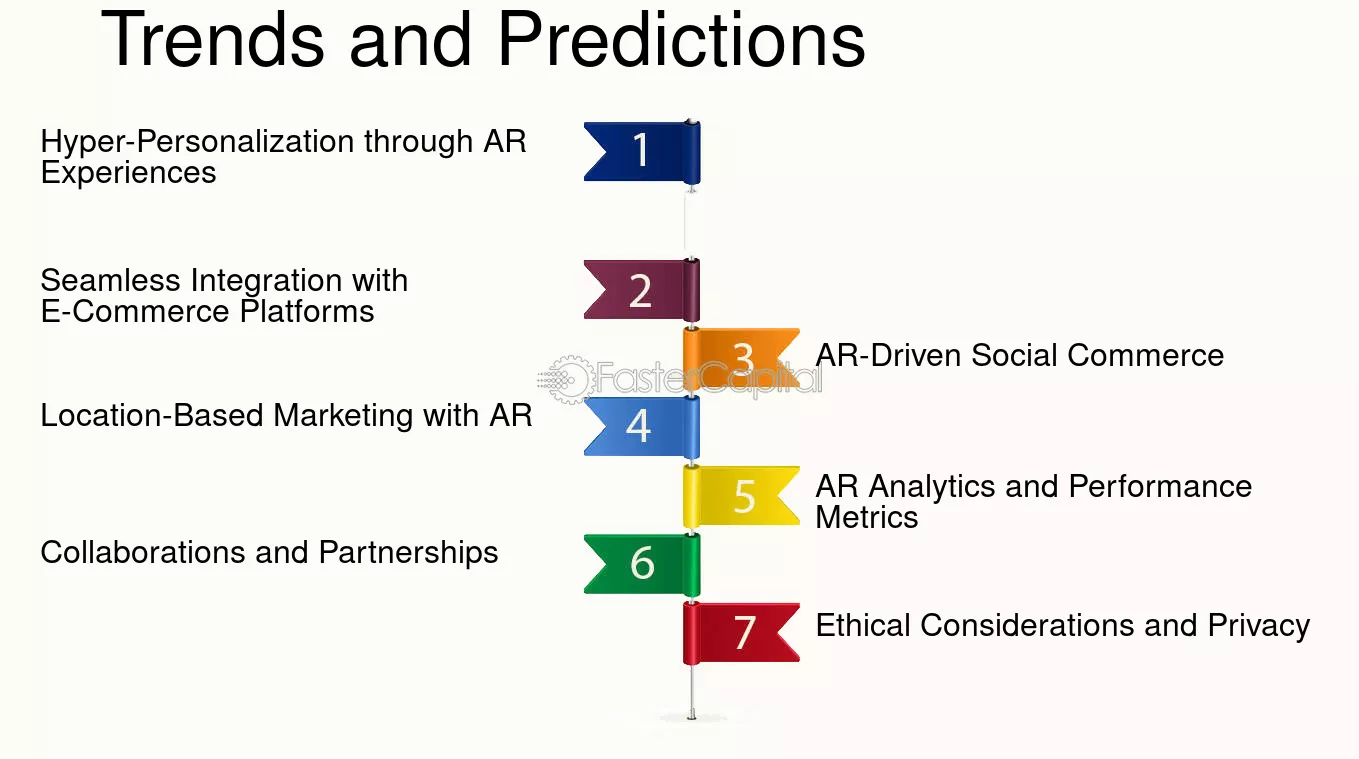 Trends and Predictions

Hyper-Personalization through AR Experiences

1

Seamless Integration with E-Commerce Platforms

2

3

AR-Driven Social Commerce

Location-Based Marketing with AR

4

5

AR Analytics and Performance Metrics

Collaborations and Partnerships

6

7

Ethical Considerations and Privacy

FasterCapital